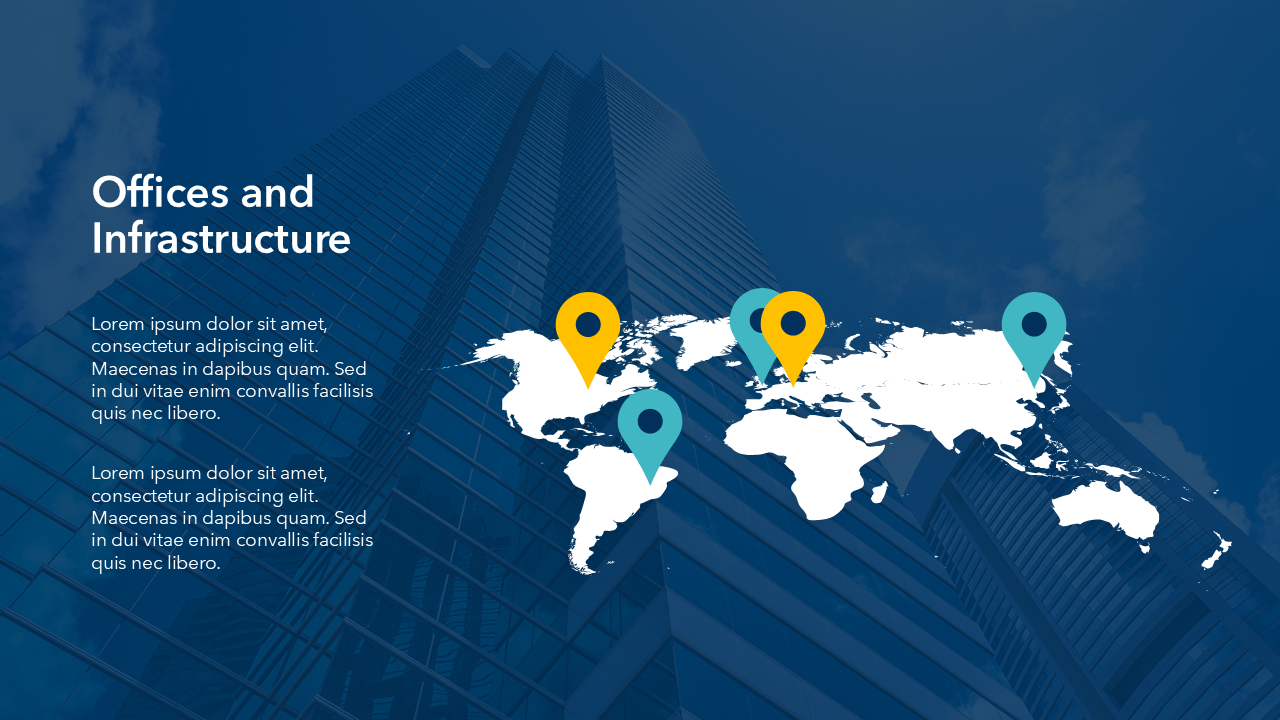 Offices and Infrastructure

Lorem ipsum dolor sit amet, consectetur adipiscing elit. Maecenas in dapibus quam. Sed in dui vitae enim convallis facilisis quis nec libero.

Lorem ipsum dolor sit amet, consectetur adipiscing elit. Maecenas in dapibus quam. Sed in dui vitae enim convallis facilisis quis nec libero.